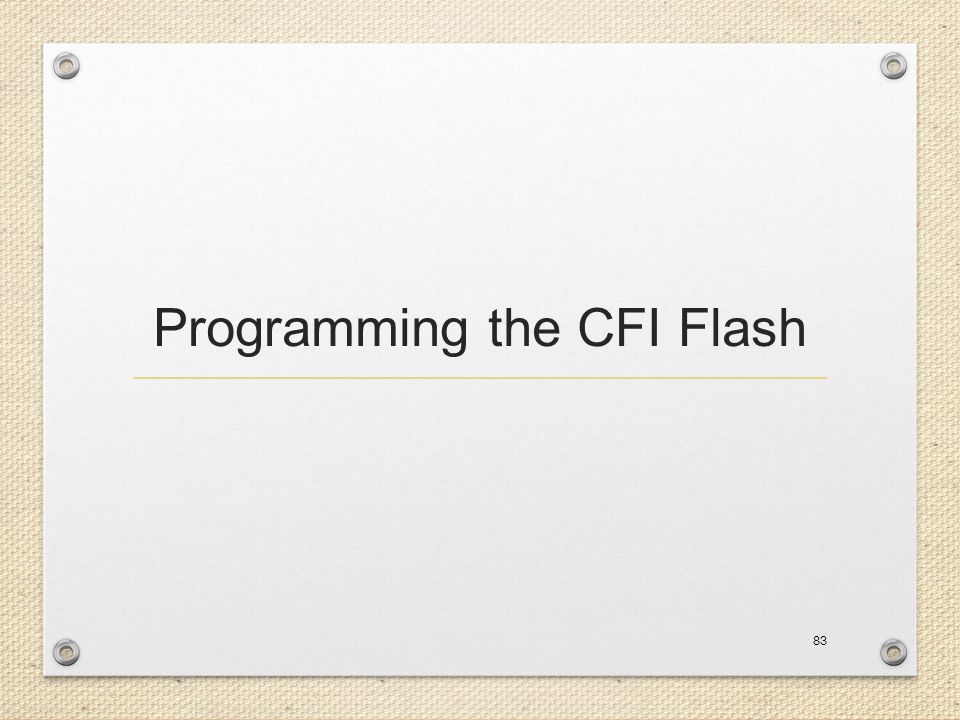 Programming the CFI Flash

83